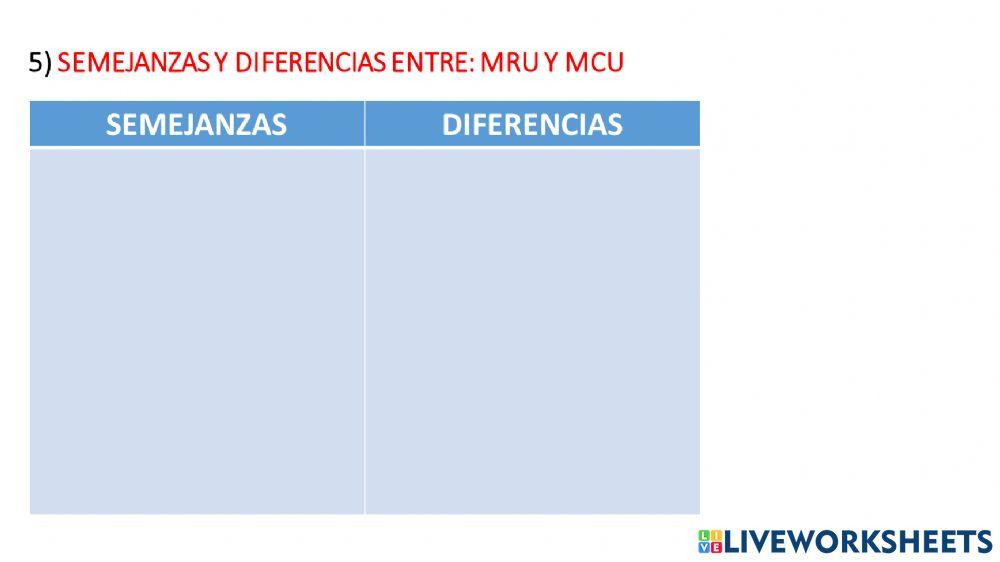 5) SEMEJANZAS Y DIFERENCIAS ENTRE: MRU Y MCU

| SEMEJANZAS | DIFERENCIAS |
|---|---|
| | |

LIVEWORKSHEETS